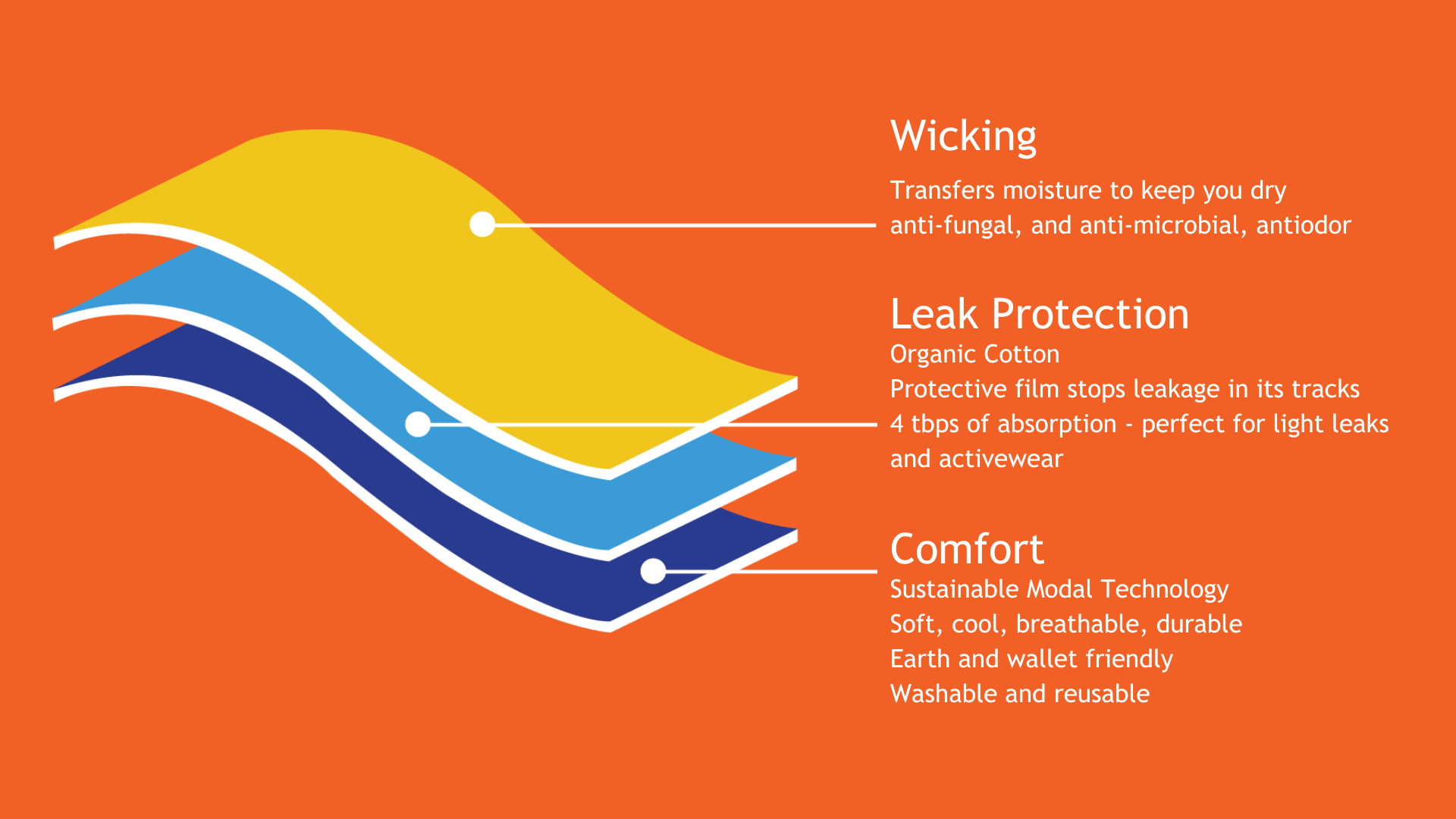 Wicking

Transfers moisture to keep you dry
anti-fungal, and anti-microbial, antiodor

Leak Protection

Organic Cotton
Protective film stops leakage in its tracks
4 tbps of absorption - perfect for light leaks and activewear

Comfort

Sustainable Modal Technology
Soft, cool, breathable, durable
Earth and wallet friendly
Washable and reusable